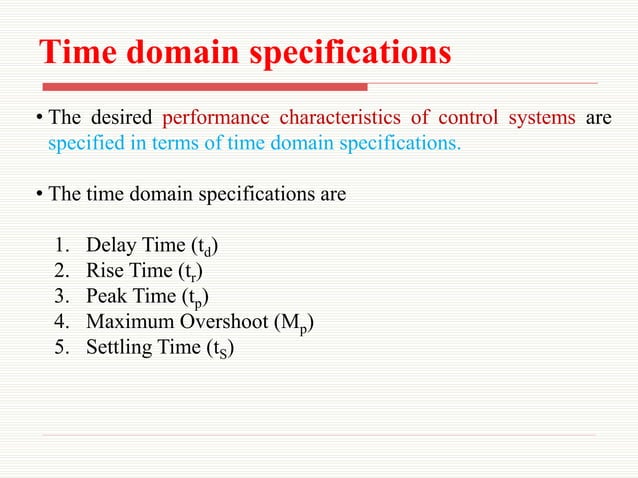 Time domain specifications

• The desired performance characteristics of control systems are specified in terms of time domain specifications.

• The time domain specifications are

1. Delay Time ($t_d$)
2. Rise Time ($t_r$)
3. Peak Time ($t_p$)
4. Maximum Overshoot ($M_p$)
5. Settling Time ($t_S$)